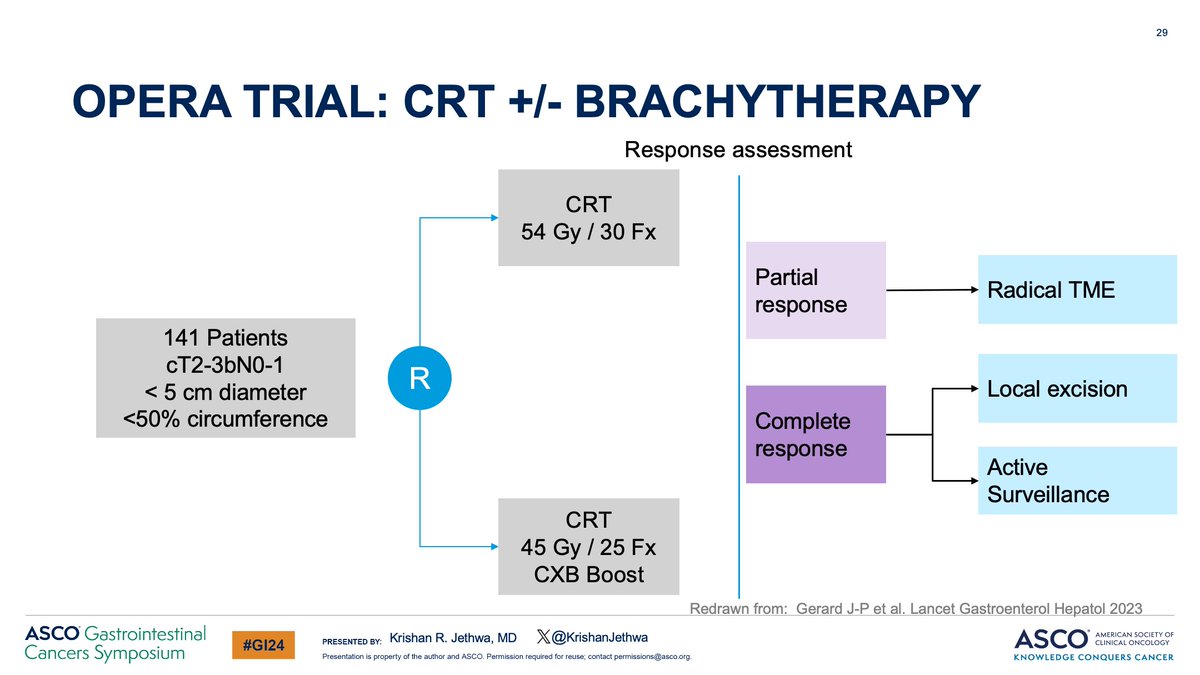 29

OPERA TRIAL: CRT +/- BRACHYTHERAPY

Response assessment

141 Patients
cT2-3bN0-1
< 5 cm diameter
<50% circumference

R

CRT
54 Gy / 30 Fx

CRT
45 Gy / 25 Fx
CXB Boost

Partial response

Complete response

Radical TME

Local excision

Active Surveillance

Redrawn from: Gerard J-P et al. Lancet Gastroenterol Hepatol 2023

ASCO Gastrointestinal Cancers Symposium

#GI24

PRESENTED BY: Krishan R. Jethwa, MD @KrishanJethwa

Presentation is property of the author and ASCO. Permission required for reuse; contact permissions@asco.org.

ASCO AMERICAN SOCIETY OF CLINICAL ONCOLOGY
KNOWLEDGE CONQUERS CANCER